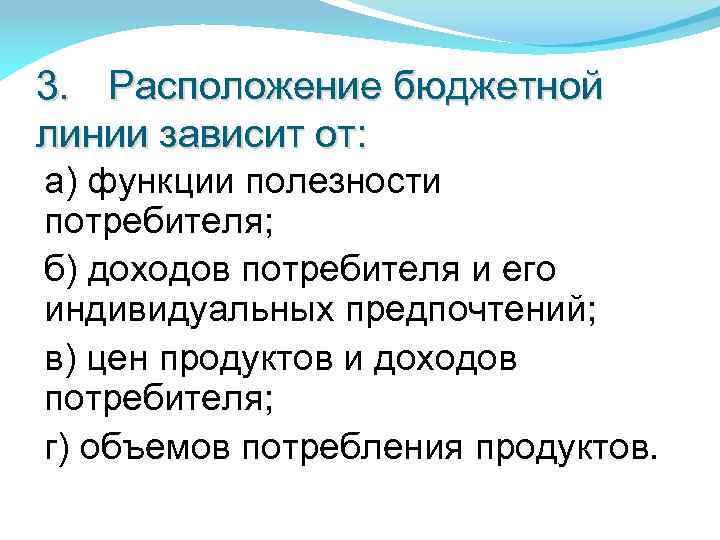 3. Расположение бюджетной линии зависит от:

а) функции полезности потребителя;

б) доходов потребителя и его индивидуальных предпочтений;

в) цен продуктов и доходов потребителя;

г) объемов потребления продуктов.